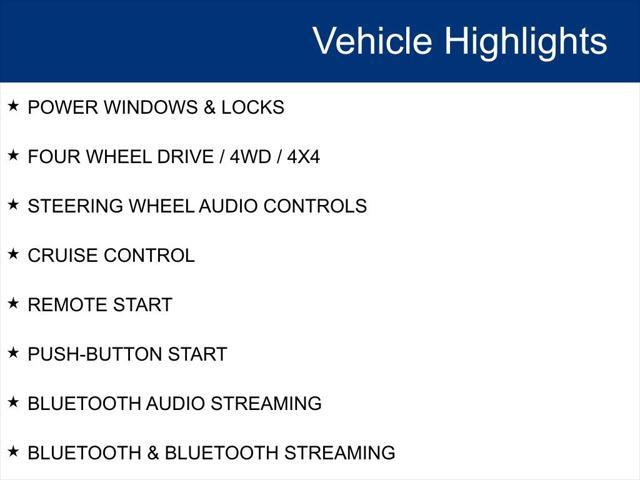 Vehicle Highlights

★ POWER WINDOWS & LOCKS

★ FOUR WHEEL DRIVE / 4WD / 4X4

★ STEERING WHEEL AUDIO CONTROLS

★ CRUISE CONTROL

★ REMOTE START

★ PUSH-BUTTON START

★ BLUETOOTH AUDIO STREAMING

★ BLUETOOTH & BLUETOOTH STREAMING